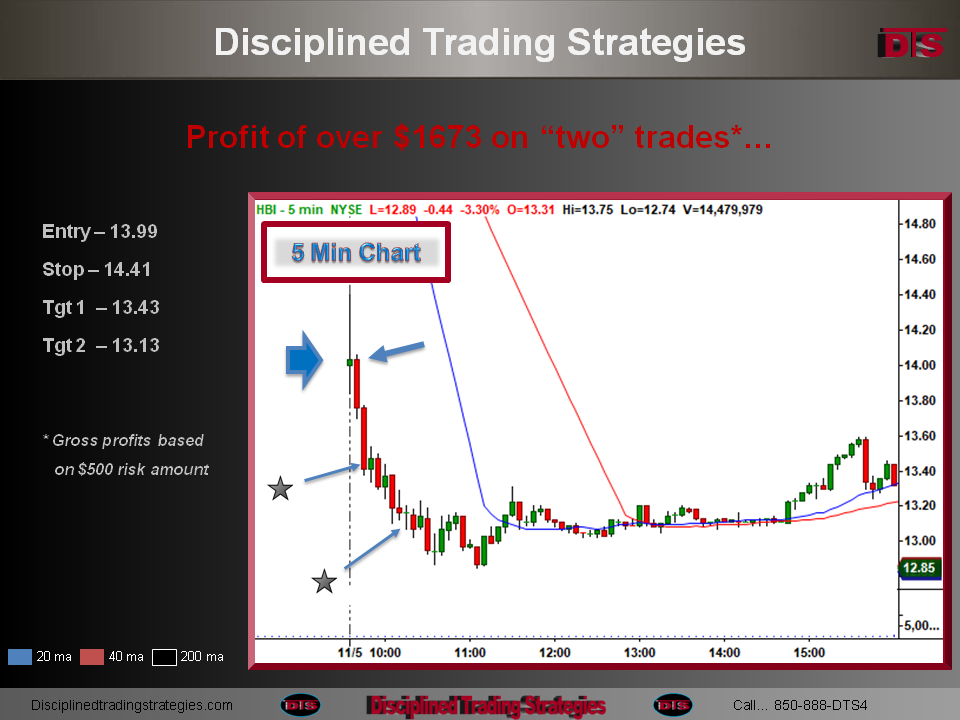 Disciplined Trading Strategies

DTS

Profit of over $1673 on “two” trades*…

Entry – 13.99

Stop – 14.41

Tgt 1 – 13.43

Tgt 2 – 13.13

* Gross profits based on $500 risk amount

HBI - 5 min NYSE L=12.89 -0.44 -3.30% O=13.31 Hi=13.75 Lo=12.74 V=14,479,979

5 Min Chart

14.80
14.60
14.40
14.20
14.00
13.80
13.60
13.40
13.20
13.00
12.85
5,00...

11/5 10:00 11:00 12:00 13:00 14:00 15:00

20 ma 40 ma 200 ma

Disciplinedtradingstrategies.com DTS Disciplined Trading Strategies DTS Call… 850-888-DTS4